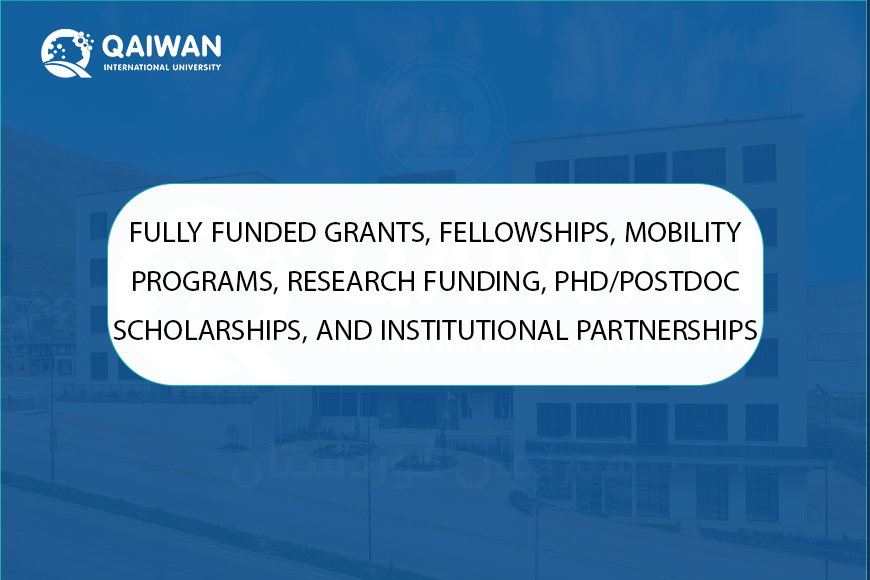 QAIWAN
INTERNATIONAL UNIVERSITY

FULLY FUNDED GRANTS, FELLOWSHIPS, MOBILITY PROGRAMS, RESEARCH FUNDING, PHD/POSTDOC SCHOLARSHIPS, AND INSTITUTIONAL PARTNERSHIPS